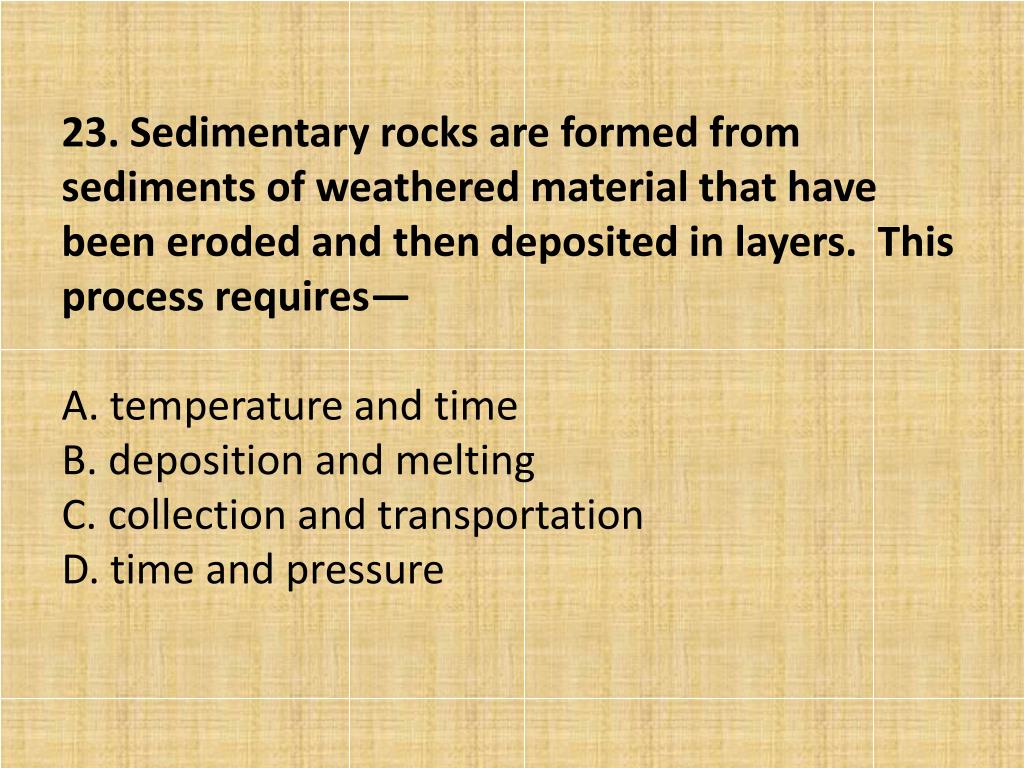 23. Sedimentary rocks are formed from sediments of weathered material that have been eroded and then deposited in layers. This process requires—

A. temperature and time
B. deposition and melting
C. collection and transportation
D. time and pressure